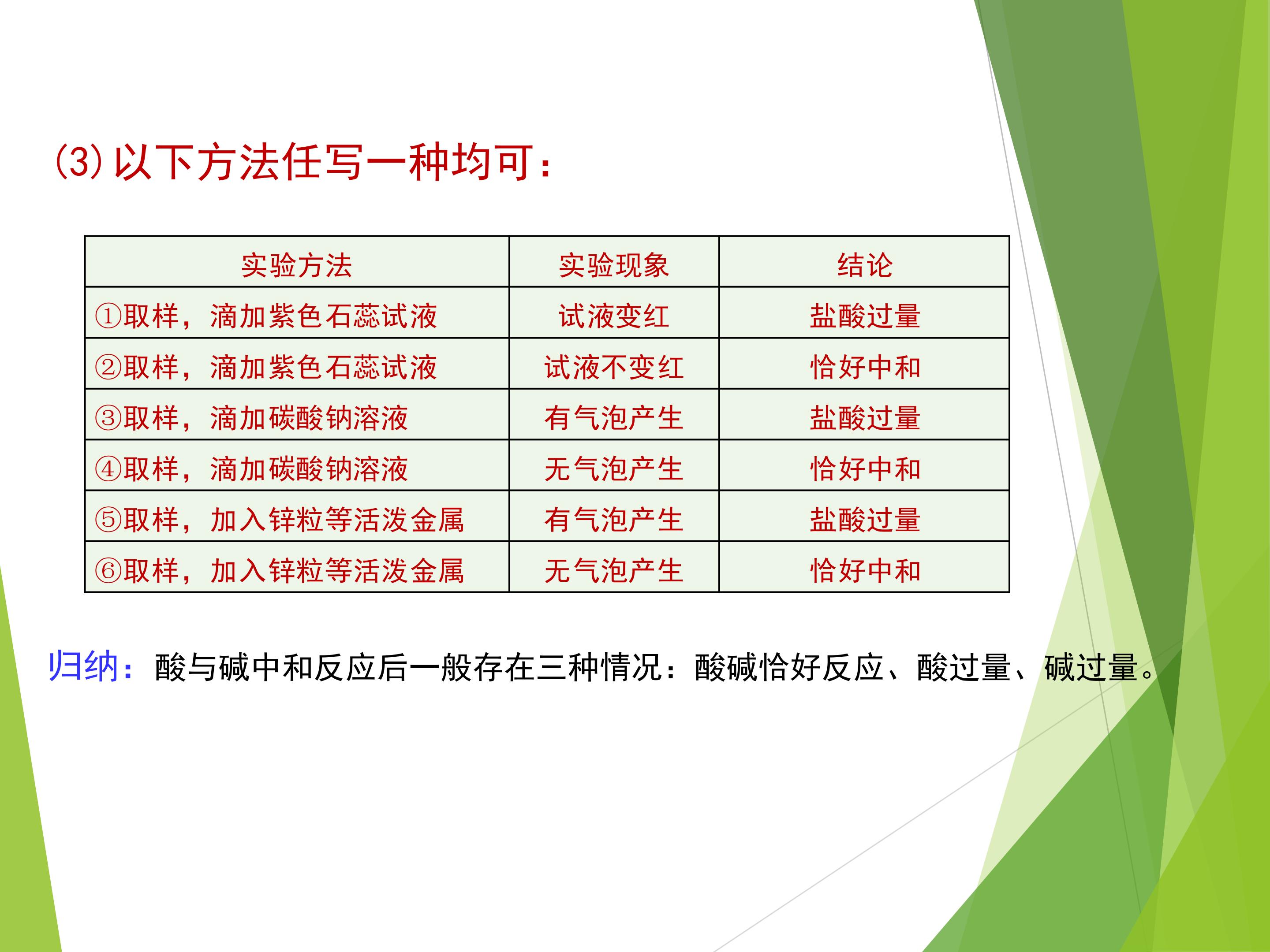 (3)以下方法任写一种均可：

| 实验方法 | 实验现象 | 结论 |
|---|---|---|
| ①取样，滴加紫色石蕊试液 | 试液变红 | 盐酸过量 |
| ②取样，滴加紫色石蕊试液 | 试液不变红 | 恰好中和 |
| ③取样，滴加碳酸钠溶液 | 有气泡产生 | 盐酸过量 |
| ④取样，滴加碳酸钠溶液 | 无气泡产生 | 恰好中和 |
| ⑤取样，加入锌粒等活泼金属 | 有气泡产生 | 盐酸过量 |
| ⑥取样，加入锌粒等活泼金属 | 无气泡产生 | 恰好中和 |

归纳：酸与碱中和反应后一般存在三种情况：酸碱恰好反应、酸过量、碱过量。